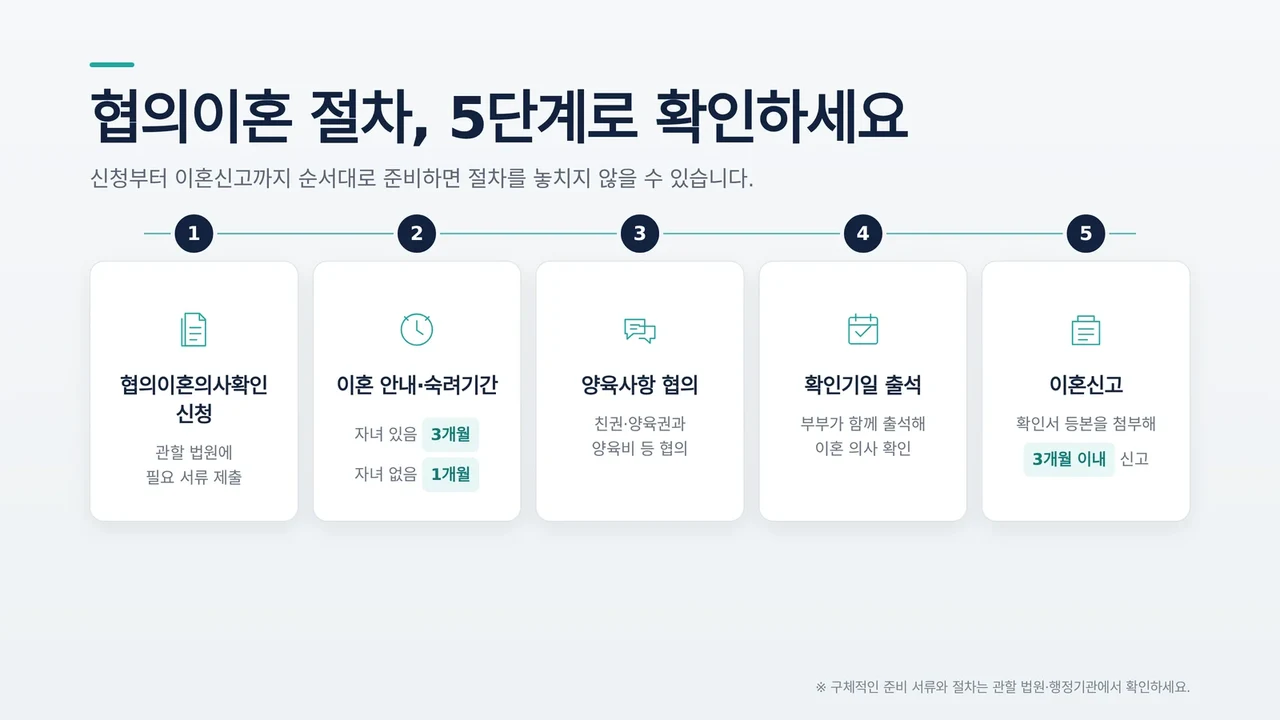 협의이혼 절차, 5단계로 확인하세요

신청부터 이혼신고까지 순서대로 준비하면 절차를 놓치지 않을 수 있습니다.

1

협의이혼의사확인 신청

관할 법원에 필요 서류 제출

2

이혼 안내·숙려기간

자녀 있음 3개월

자녀 없음 1개월

3

양육사항 협의

친권·양육권과 양육비 등 협의

4

확인기일 출석

부부가 함께 출석해 이혼 의사 확인

5

이혼신고

확인서 등본을 첨부해 3개월 이내 신고

※ 구체적인 준비 서류와 절차는 관할 법원·행정기관에서 확인하세요.